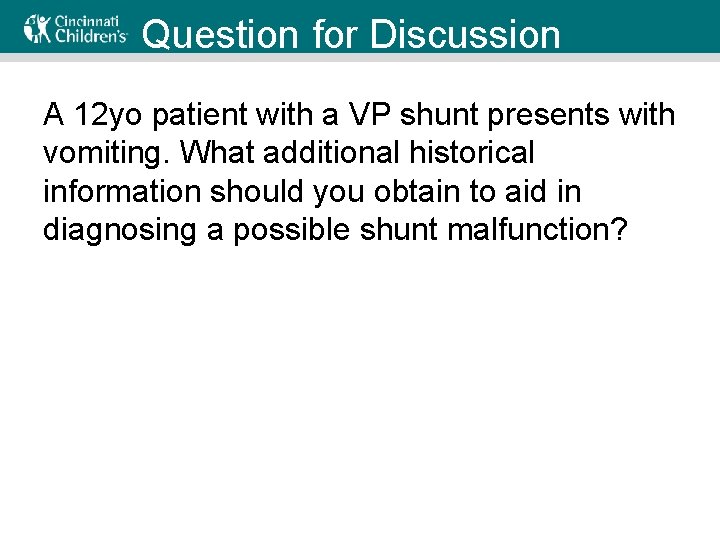 Cincinnati Children's

Question for Discussion

A 12yo patient with a VP shunt presents with vomiting. What additional historical information should you obtain to aid in diagnosing a possible shunt malfunction?